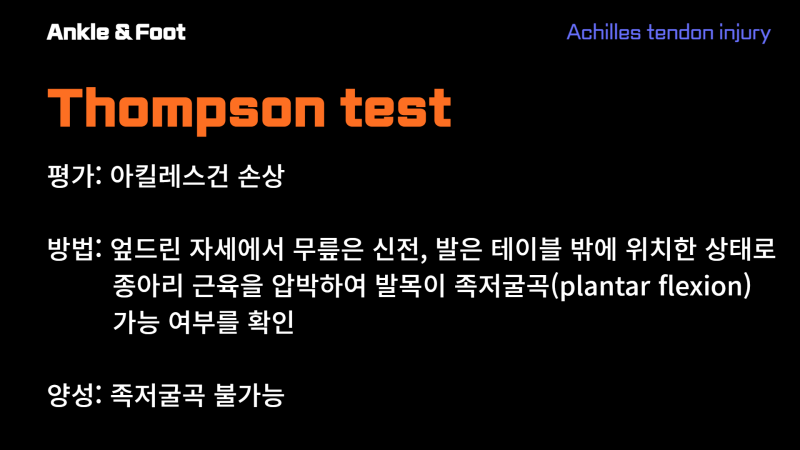 Ankle & Foot

Achilles tendon injury

Thompson test

평가: 아킬레스건 손상

방법: 엎드린 자세에서 무릎은 신전, 발은 테이블 밖에 위치한 상태로 종아리 근육을 압박하여 발목이 족저굴곡(plantar flexion) 가능 여부를 확인

양성: 족저굴곡 불가능